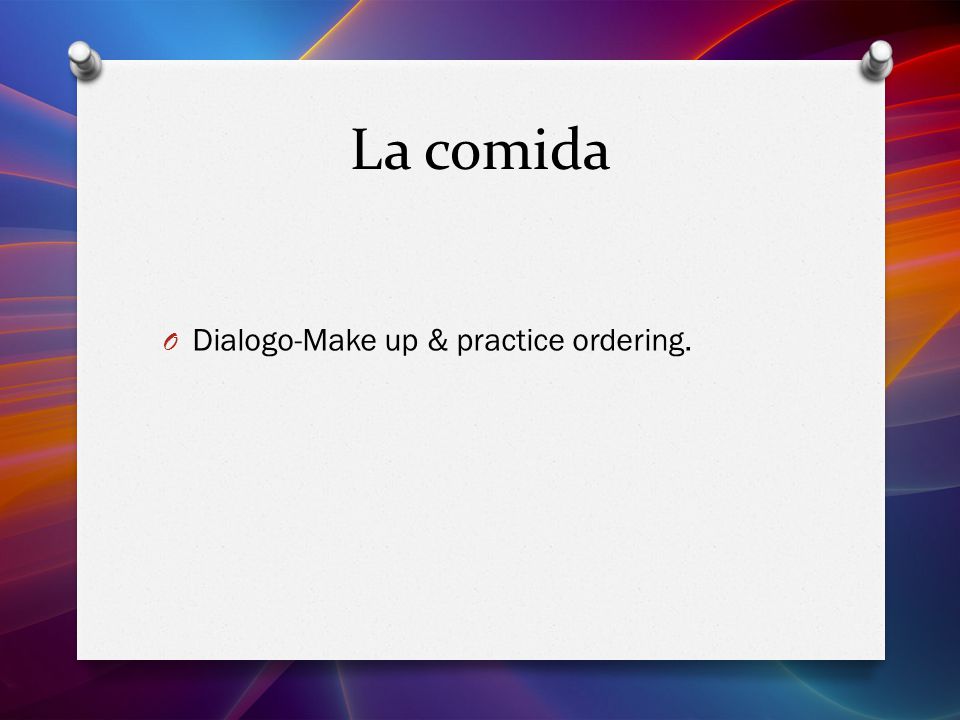 La comida

Dialogo-Make up & practice ordering.